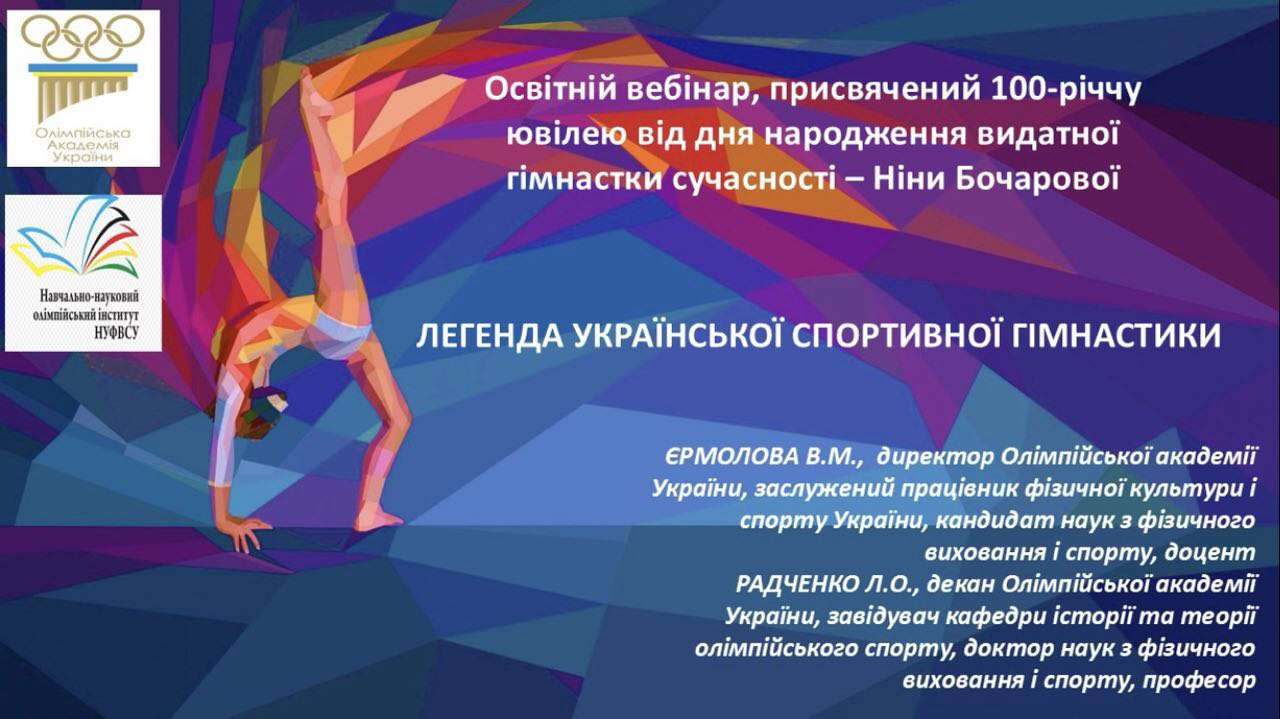 Олімпійська Академія України

Навчально-науковий олімпійський інститут НУФВСУ

Освітній вебінар, присвячений 100-річчу ювілею від дня народження видатної гімнастки сучасності – Ніни Бочарової

ЛЕГЕНДА УКРАЇНСЬКОЇ СПОРТИВНОЇ ГІМНАСТИКИ

ЄРМОЛОВА В.М., директор Олімпійської академії України, заслужений працівник фізичної культури і спорту України, кандидат наук з фізичного виховання і спорту, доцент
РАДЧЕНКО Л.О., декан Олімпійської академії України, завідувач кафедри історії та теорії олімпійського спорту, доктор наук з фізичного виховання і спорту, професор